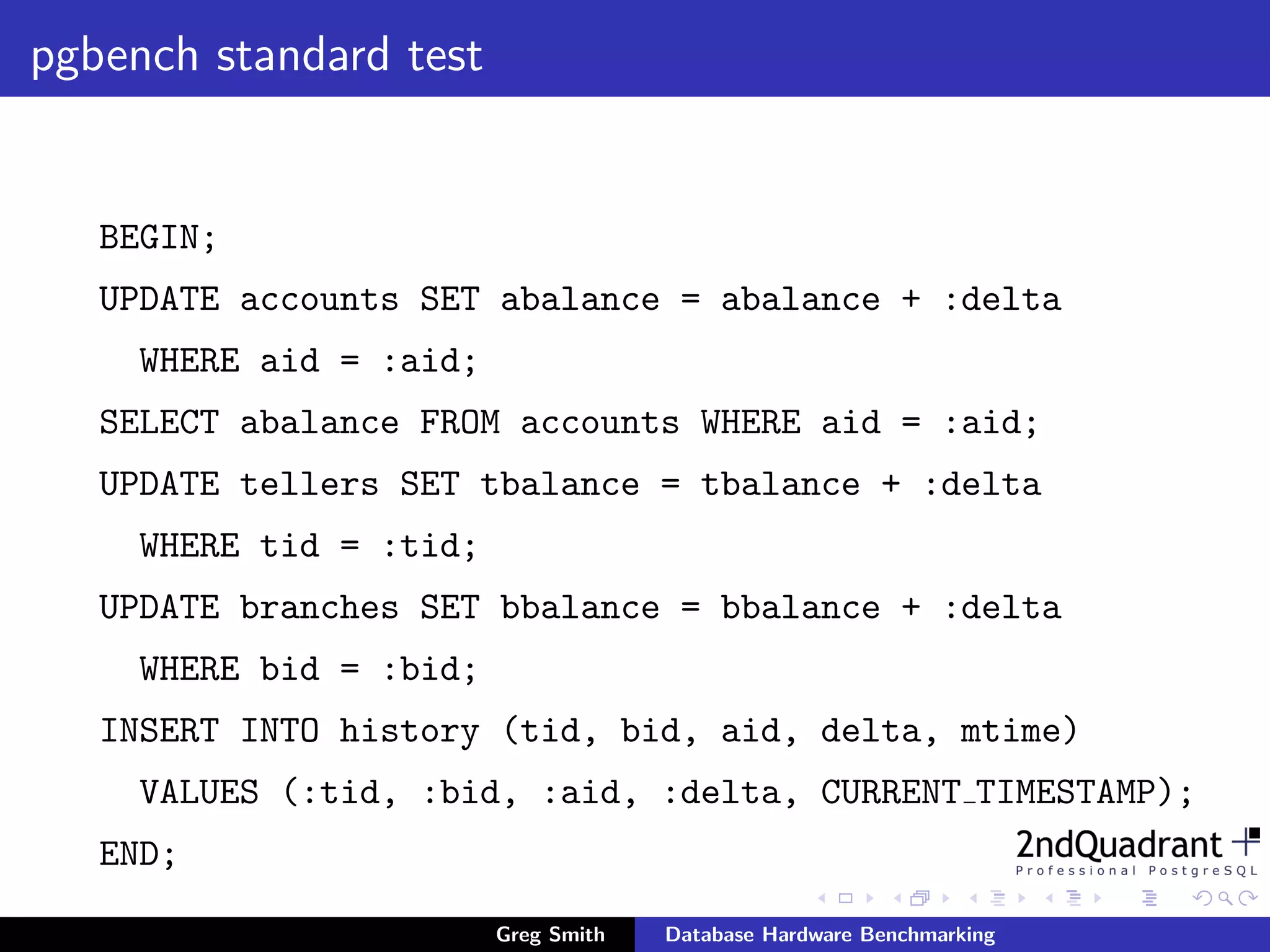 pgbench standard test

BEGIN;
UPDATE accounts SET abalance = abalance + :delta
  WHERE aid = :aid;
SELECT abalance FROM accounts WHERE aid = :aid;
UPDATE tellers SET tbalance = tbalance + :delta
  WHERE tid = :tid;
UPDATE branches SET bbalance = bbalance + :delta
  WHERE bid = :bid;
INSERT INTO history (tid, bid, aid, delta, mtime)
  VALUES (:tid, :bid, :aid, :delta, CURRENT_TIMESTAMP);
END;

2ndQuadrant
Professional PostgreSQL

Greg Smith Database Hardware Benchmarking